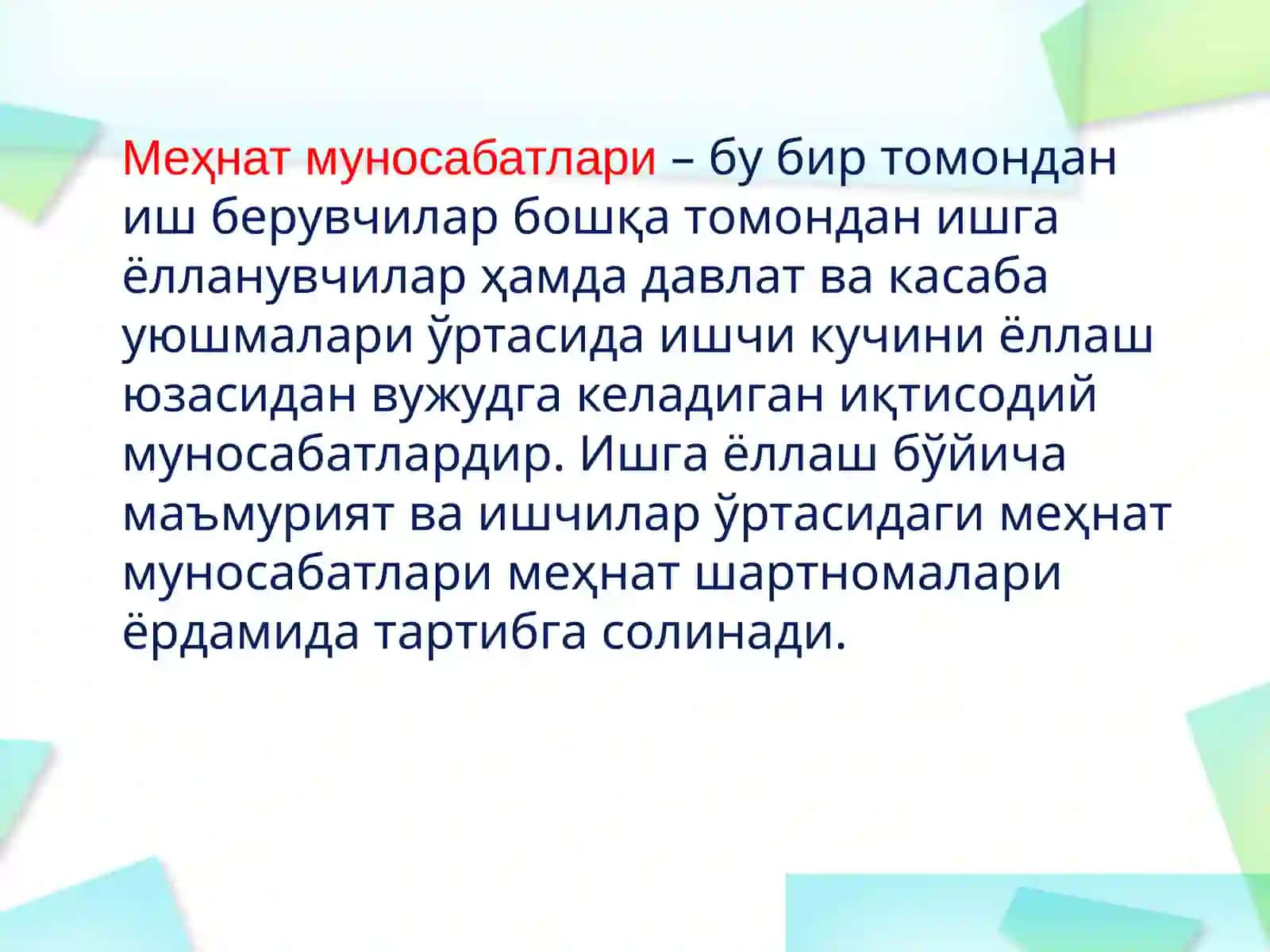 Меҳнат муносабатлари – бу бир томондан иш берувчилар бошқа томондан ишга ёлланувчилар ҳамда давлат ва касаба уюшмалари ўртасида ишчи кучини ёллаш юзасидан вужудга келадиган иқтисодий муносабатлардир. Ишга ёллаш бўйича маъмурият ва ишчилар ўртасидаги меҳнат муносабатлари меҳнат шартномалари ёрдамида тартибга солинади.